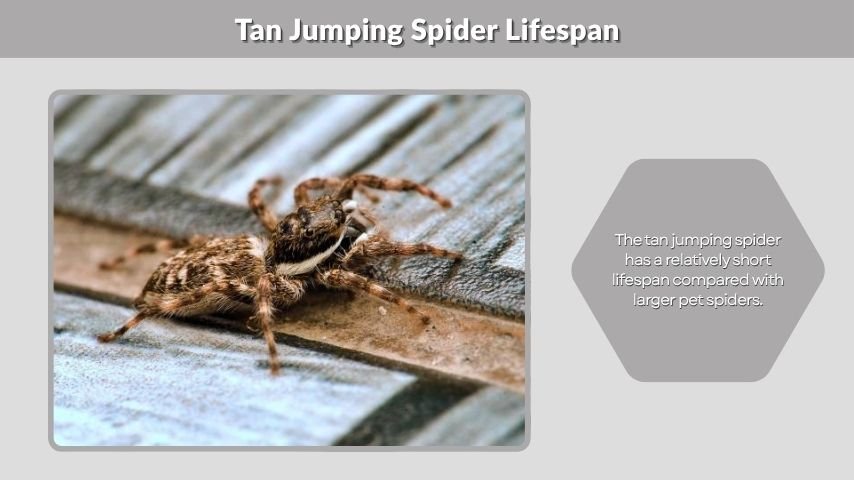 Tan Jumping Spider Lifespan

The tan jumping spider has a relatively short lifespan compared with larger pet spiders.